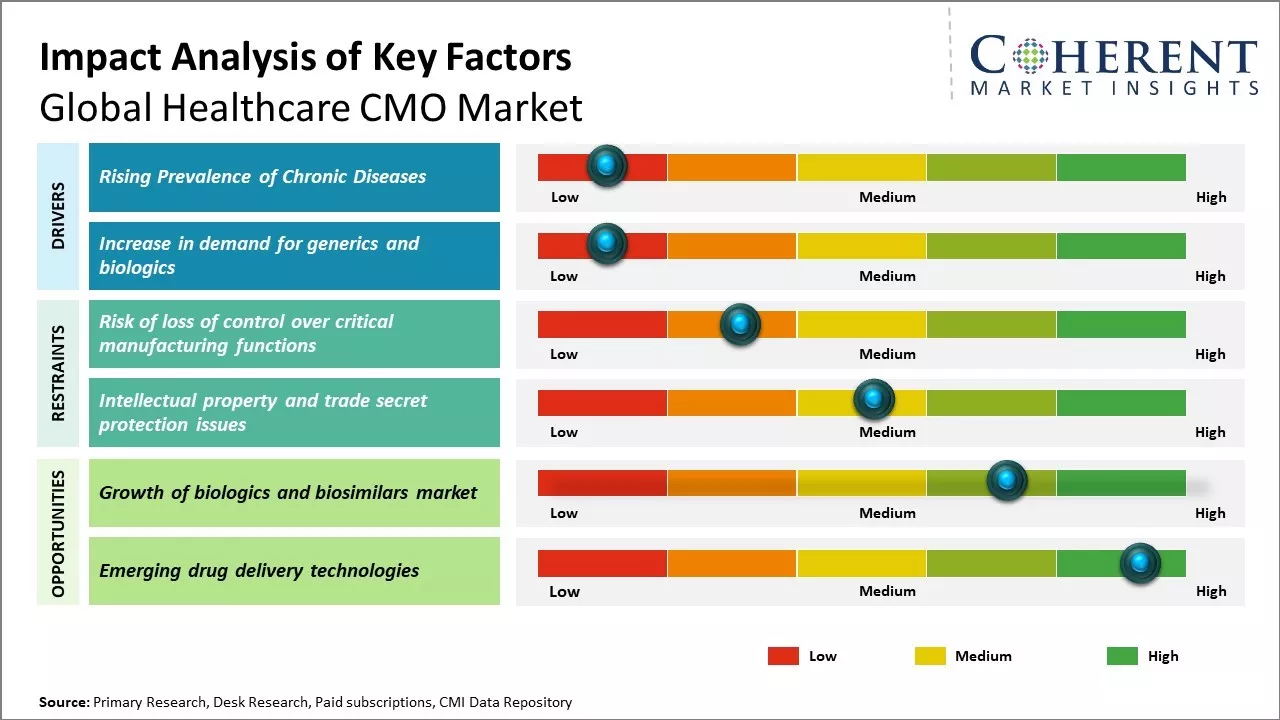 Impact Analysis of Key Factors
Global Healthcare CMO Market

COHERENT
MARKET INSIGHTS

DRIVERS

Rising Prevalence of Chronic Diseases

Low Medium High

Increase in demand for generics and biologics

Low Medium High

RESTRAINTS

Risk of loss of control over critical manufacturing functions

Low Medium High

Intellectual property and trade secret protection issues

Low Medium High

OPPORTUNITIES

Growth of biologics and biosimilars market

Low Medium High

Emerging drug delivery technologies

Low Medium High

Low Medium High

Source: Primary Research, Desk Research, Paid subscriptions, CMI Data Repository